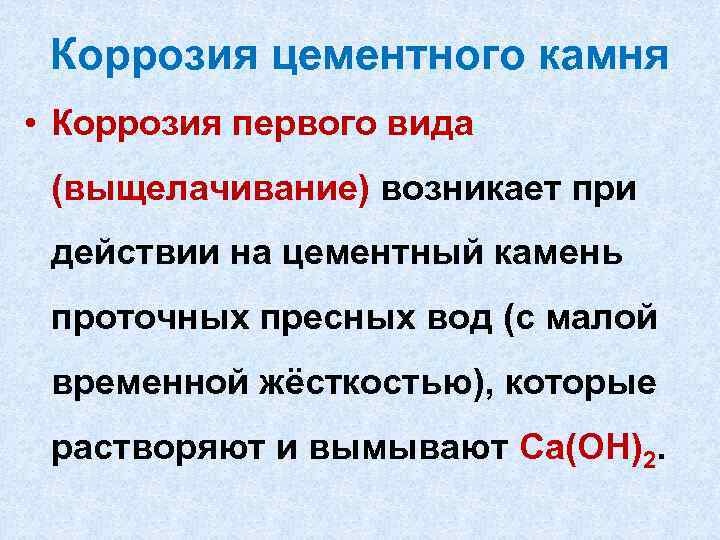 Коррозия цементного камня

• Коррозия первого вида (выщелачивание) возникает при действии на цементный камень проточных пресных вод (с малой временной жёсткостью), которые растворяют и вымывают $Ca(OH)_2$.